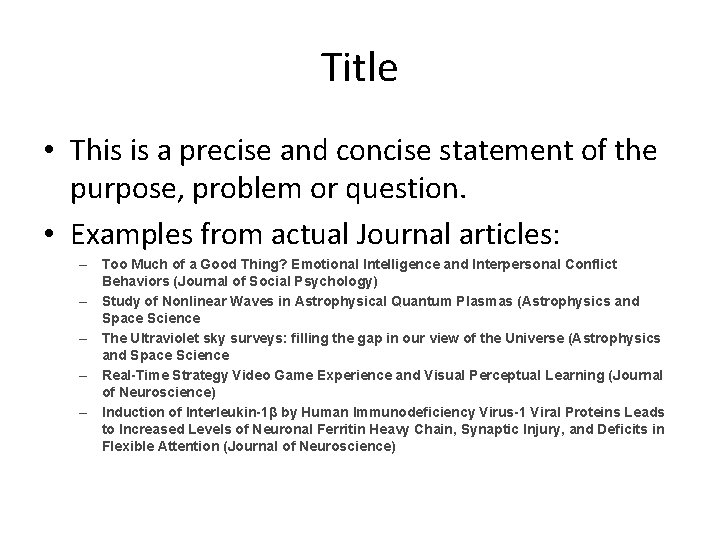 Title

• This is a precise and concise statement of the purpose, problem or question.

• Examples from actual Journal articles:

– Too Much of a Good Thing? Emotional Intelligence and Interpersonal Conflict Behaviors (Journal of Social Psychology)

– Study of Nonlinear Waves in Astrophysical Quantum Plasmas (Astrophysics and Space Science

– The Ultraviolet sky surveys: filling the gap in our view of the Universe (Astrophysics and Space Science

– Real-Time Strategy Video Game Experience and Visual Perceptual Learning (Journal of Neuroscience)

– Induction of Interleukin-1β by Human Immunodeficiency Virus-1 Viral Proteins Leads to Increased Levels of Neuronal Ferritin Heavy Chain, Synaptic Injury, and Deficits in Flexible Attention (Journal of Neuroscience)